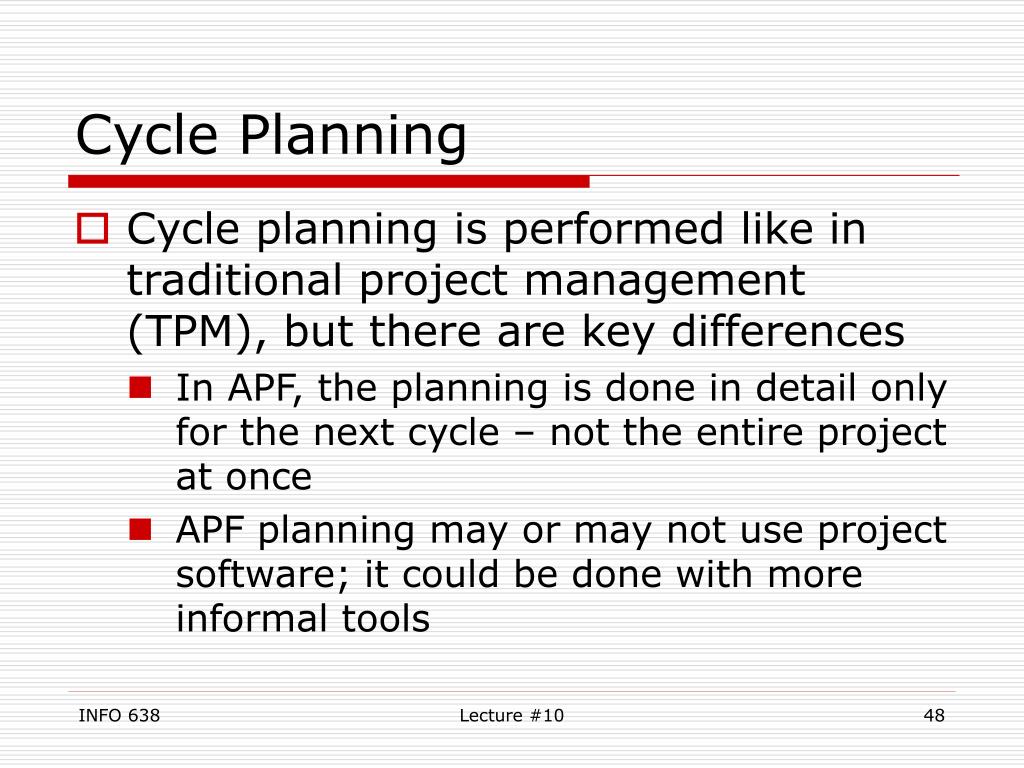 Cycle Planning

Cycle planning is performed like in traditional project management (TPM), but there are key differences

In APF, the planning is done in detail only for the next cycle – not the entire project at once

APF planning may or may not use project software; it could be done with more informal tools

INFO 638

Lecture #10

48